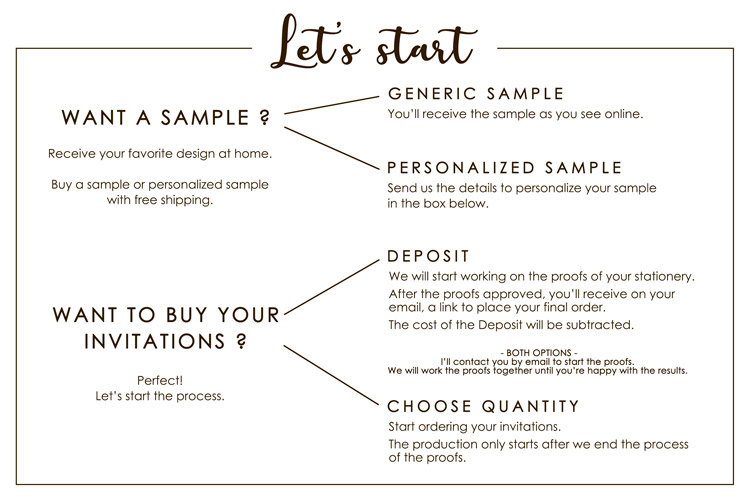 Let's start

WANT A SAMPLE ?

Receive your favorite design at home.

Buy a sample or personalized sample with free shipping.

GENERIC SAMPLE

You'll receive the sample as you see online.

PERSONALIZED SAMPLE

Send us the details to personalize your sample in the box below.

WANT TO BUY YOUR INVITATIONS ?

Perfect!
Let's start the process.

DEPOSIT

We will start working on the proofs of your stationery.

After the proofs approved, you'll receive on your email, a link to place your final order.

The cost of the Deposit will be subtracted.

- BOTH OPTIONS -
I'll contact you by email to start the proofs.
We will work the proofs together until you're happy with the results.

CHOOSE QUANTITY

Start ordering your invitations.

The production only starts after we end the process of the proofs.